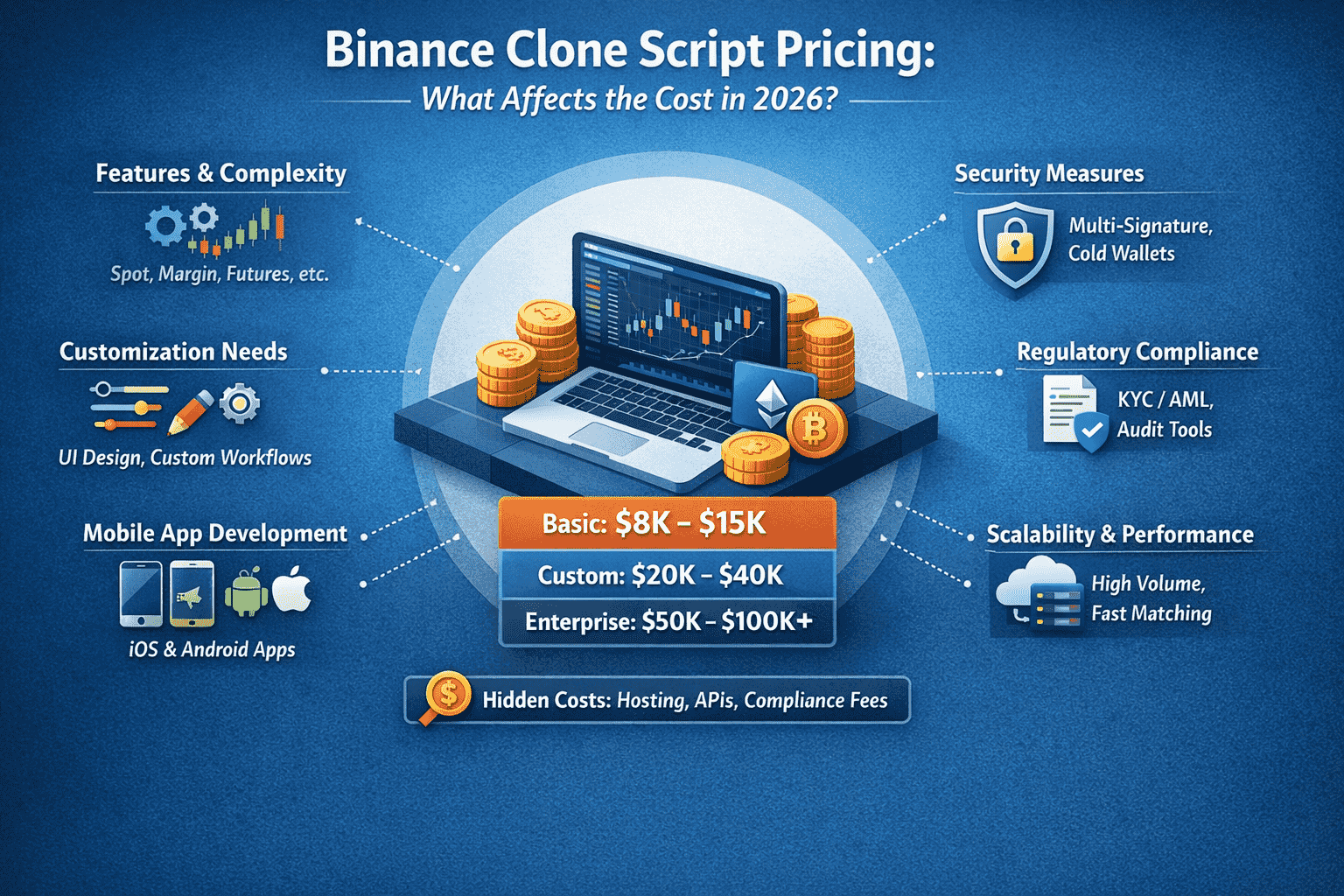 Binance Clone Script Pricing:
What Affects the Cost in 2026?

Features & Complexity
Spot, Margin, Futures, etc.

Customization Needs
UI Design, Custom Workflows

Mobile App Development
iOS & Android Apps

Security Measures
Multi-Signature, Cold Wallets

Regulatory Compliance
KYC / AML, Audit Tools

Scalability & Performance
High Volume, Fast Matching

Basic: \$8K – \$15K
Custom: \$20K – \$40K
Enterprise: \$50K – \$100K+

Hidden Costs: Hosting, APIs, Compliance Fees